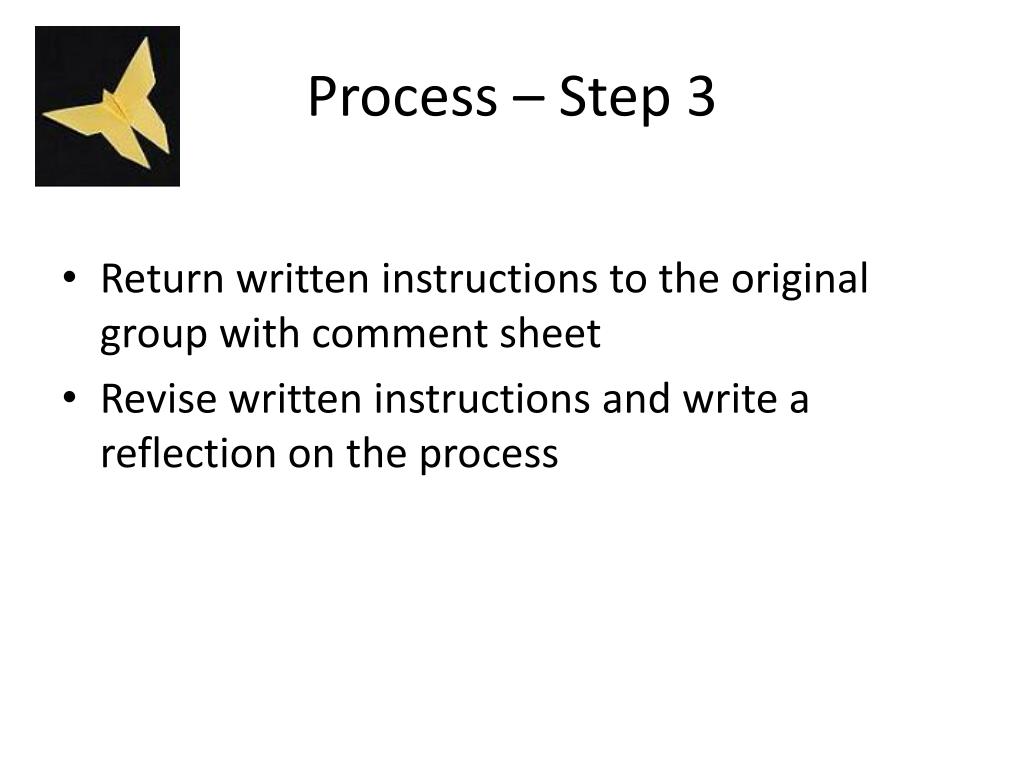 Process – Step 3

• Return written instructions to the original group with comment sheet
• Revise written instructions and write a reflection on the process